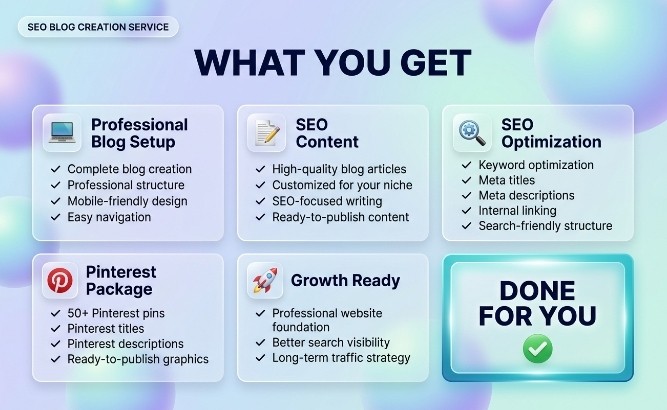 SEO BLOG CREATION SERVICE

WHAT YOU GET

Professional Blog Setup
✓ Complete blog creation
✓ Professional structure
✓ Mobile-friendly design
✓ Easy navigation

SEO Content
✓ High-quality blog articles
✓ Customized for your niche
✓ SEO-focused writing
✓ Ready-to-publish content

SEO Optimization
✓ Keyword optimization
✓ Meta titles
✓ Meta descriptions
✓ Internal linking
✓ Search-friendly structure

Pinterest Package
✓ 50+ Pinterest pins
✓ Pinterest titles
✓ Pinterest descriptions
✓ Ready-to-publish graphics

Growth Ready
✓ Professional website foundation
✓ Better search visibility
✓ Long-term traffic strategy

DONE FOR YOU